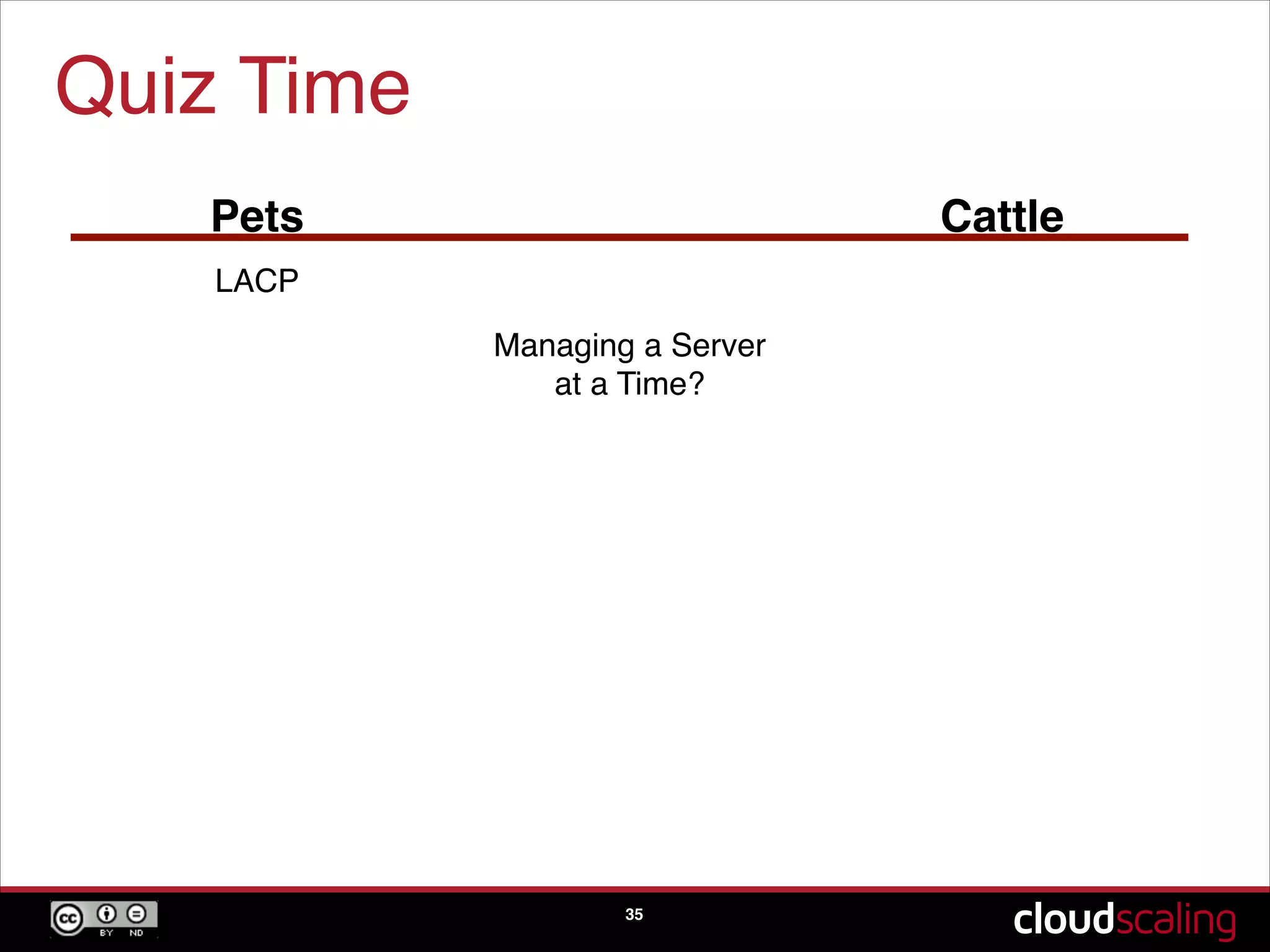 Quiz Time

Pets

Cattle

LACP

Managing a Server at a Time?

cc BY ND

35

cloudscaling